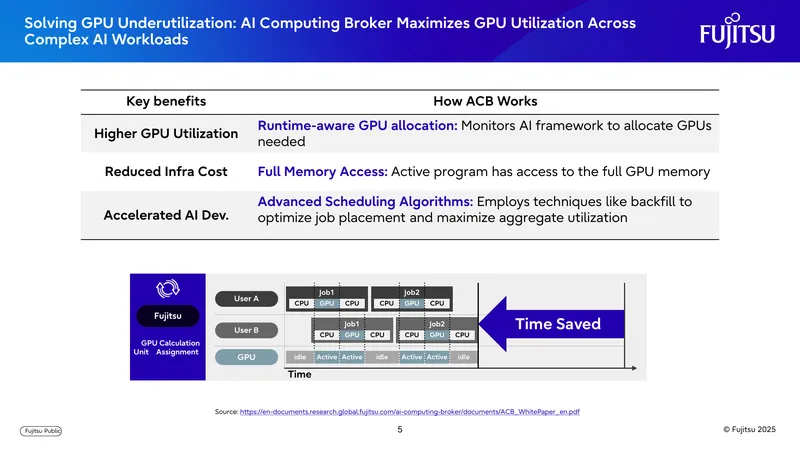 Solving GPU Underutilization: AI Computing Broker Maximizes GPU Utilization Across Complex AI Workloads

FUJITSU

| Key benefits | How ACB Works |
|---|---|
| Higher GPU Utilization | Runtime-aware GPU allocation: Monitors AI framework to allocate GPUs needed |
| Reduced Infra Cost | Full Memory Access: Active program has access to the full GPU memory |
| Accelerated AI Dev. | Advanced Scheduling Algorithms: Employs techniques like backfill to optimize job placement and maximize aggregate utilization |

Fujitsu

GPU Calculation Unit Assignment

User A

Job1
CPU GPU CPU

Job2
CPU GPU CPU

User B

Job1
CPU GPU CPU

Job2
CPU GPU CPU

GPU

idle Active Active idle Active Active idle

Time

Time Saved

Source: https://en-documents.research.global.fujitsu.com/ai-computing-broker/documents/ACB_WhitePaper_en.pdf

Fujitsu Public

5

© Fujitsu 2025